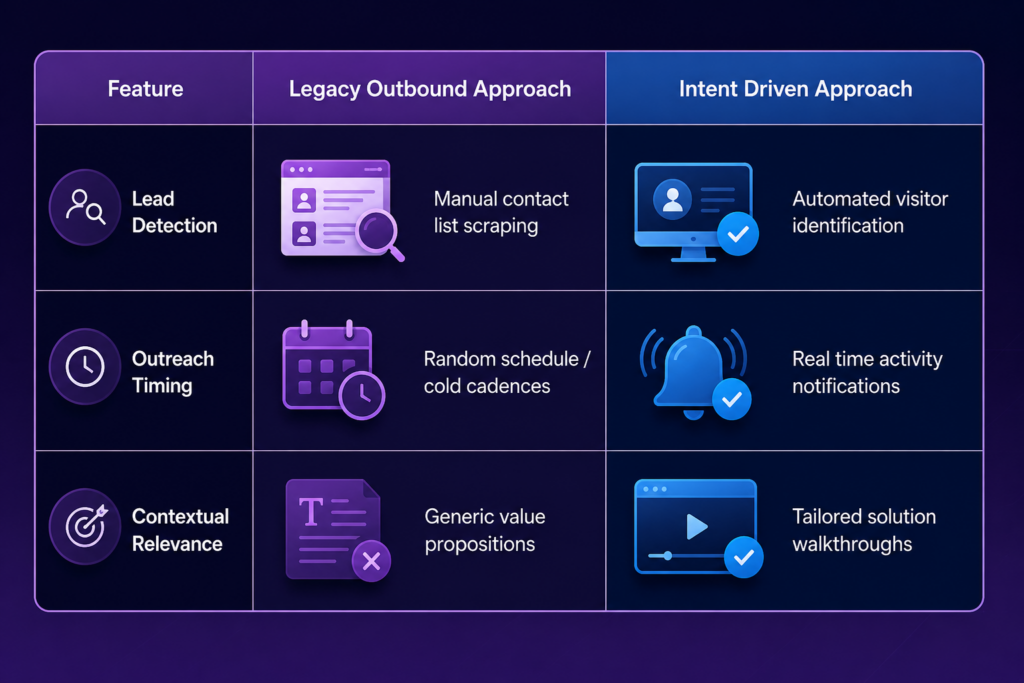 | Feature | Legacy Outbound Approach | Intent Driven Approach |
|---|---|---|
| Lead Detection | Manual contact list scraping | Automated visitor identification |
| Outreach Timing | Random schedule / cold cadences | Real time activity notifications |
| Contextual Relevance | Generic value propositions | Tailored solution walkthroughs |